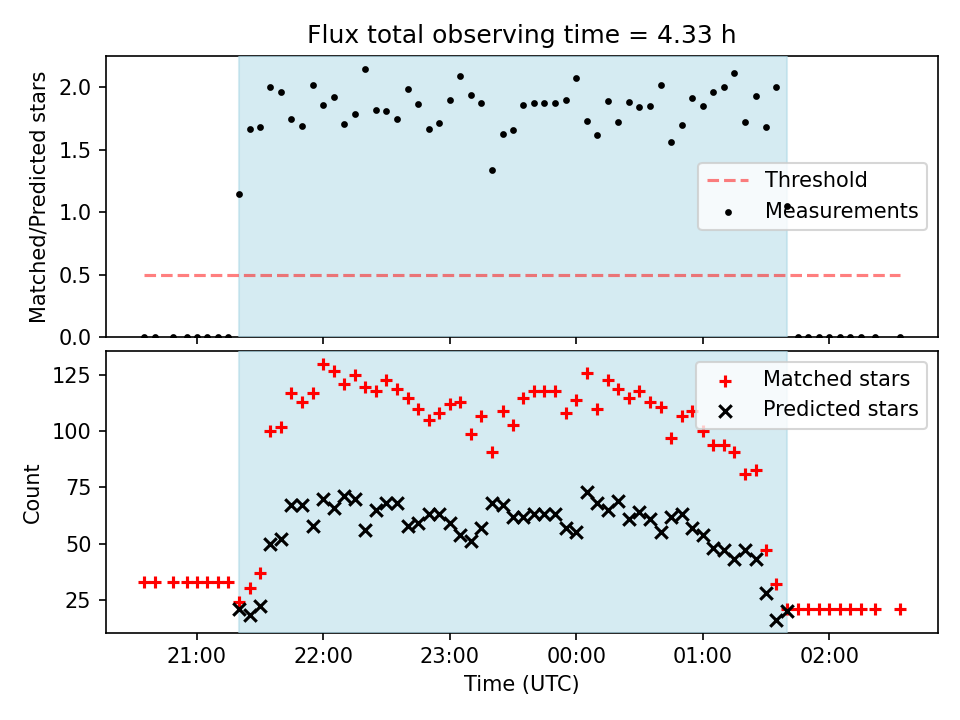 Flux total observing time = 4.33 h

Matched/Predicted stars

2.0
1.5
1.0
0.5
0.0

Threshold
Measurements

Count

125
100
75
50
25

Matched stars
Predicted stars

21:00
22:00
23:00
00:00
01:00
02:00

Time (UTC)